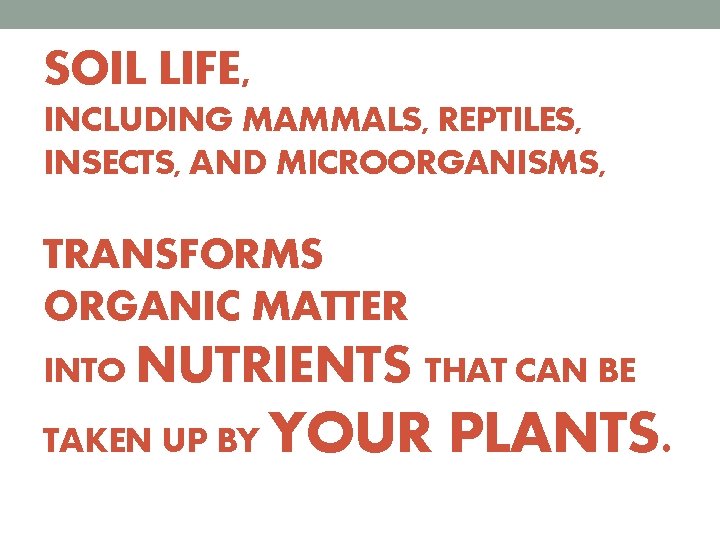 SOIL LIFE,
INCLUDING MAMMALS, REPTILES, INSECTS, AND MICROORGANISMS,

TRANSFORMS ORGANIC MATTER INTO NUTRIENTS THAT CAN BE TAKEN UP BY YOUR PLANTS.